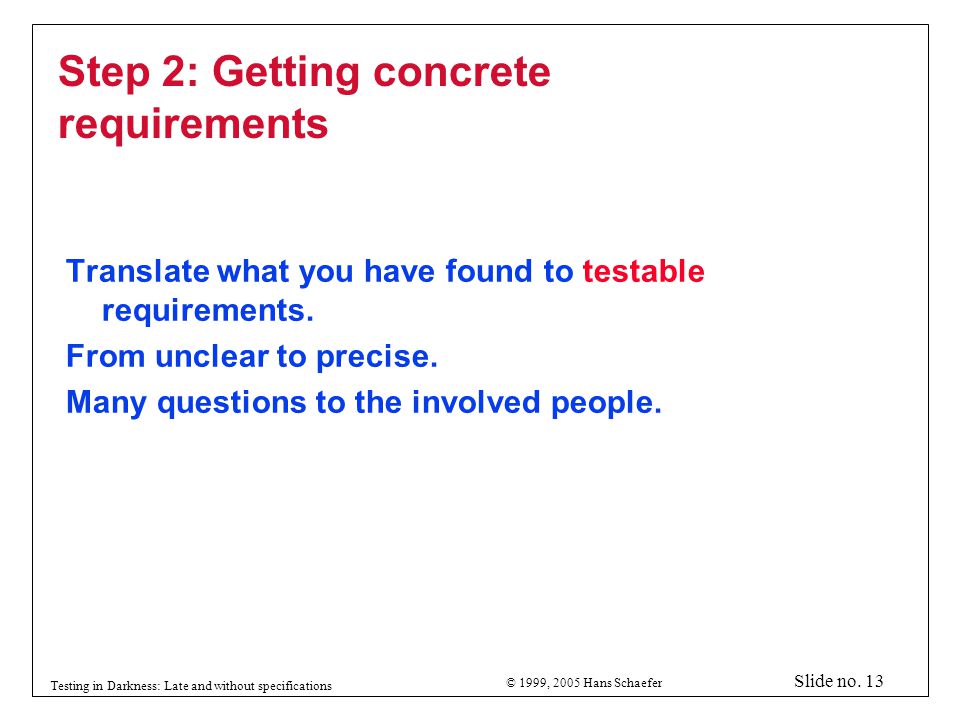 Step 2: Getting concrete requirements

Translate what you have found to testable requirements.

From unclear to precise.

Many questions to the involved people.

Testing in Darkness: Late and without specifications

© 1999, 2005 Hans Schaefer

Slide no. 13